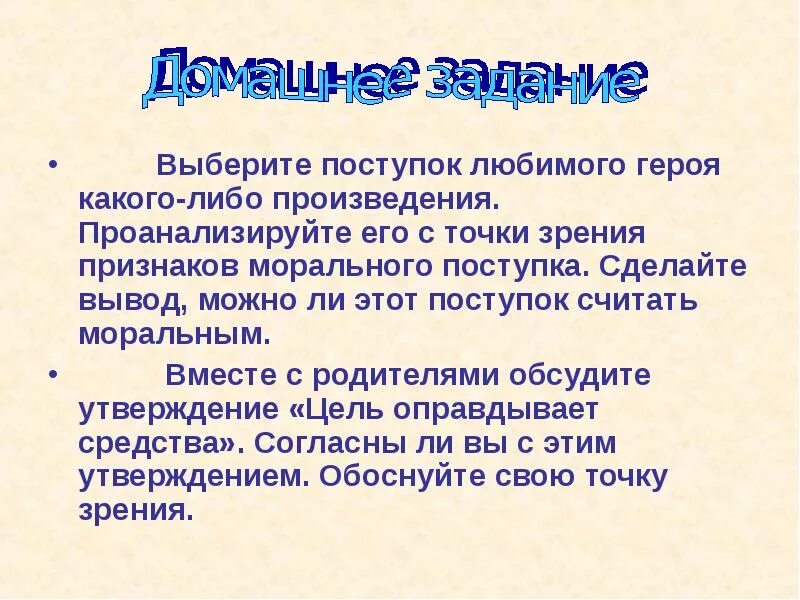 Домашнее задание

• Выберите поступок любимого героя какого-либо произведения. Проанализируйте его с точки зрения признаков морального поступка. Сделайте вывод, можно ли этот поступок считать моральным.

• Вместе с родителями обсудите утверждение «Цель оправдывает средства». Согласны ли вы с этим утверждением. Обоснуйте свою точку зрения.